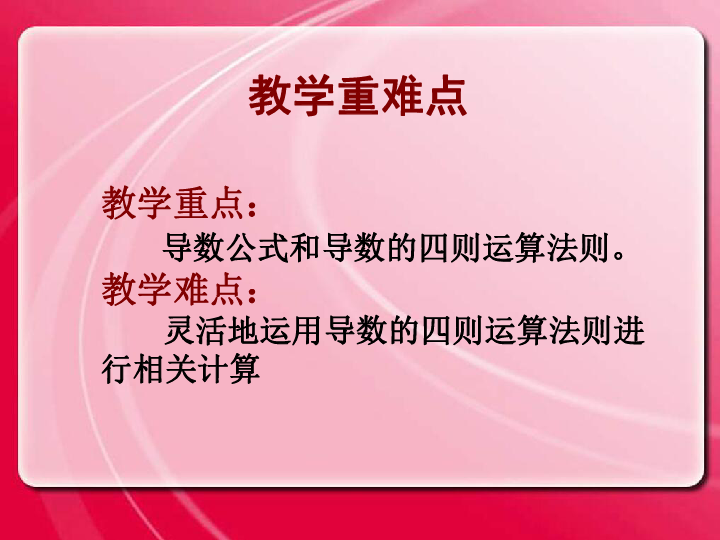 教学重难点

教学重点：

导数公式和导数的四则运算法则。

教学难点：

灵活地运用导数的四则运算法则进行相关计算